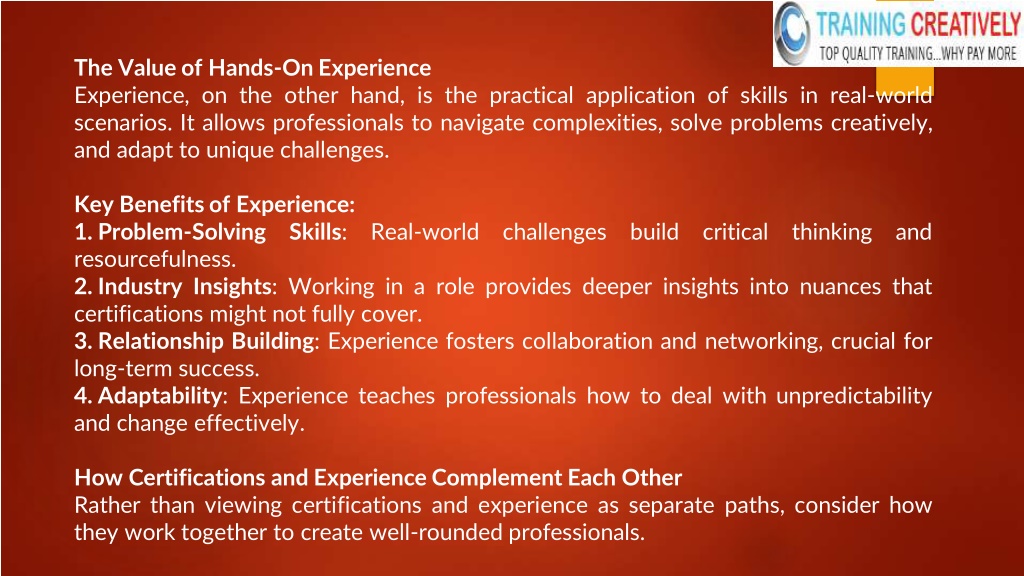 TRAINING CREATIVELY
TOP QUALITY TRAINING...WHY PAY MORE

The Value of Hands-On Experience
Experience, on the other hand, is the practical application of skills in real-world scenarios. It allows professionals to navigate complexities, solve problems creatively, and adapt to unique challenges.

Key Benefits of Experience:
1. Problem-Solving Skills: Real-world challenges build critical thinking and resourcefulness.
2. Industry Insights: Working in a role provides deeper insights into nuances that certifications might not fully cover.
3. Relationship Building: Experience fosters collaboration and networking, crucial for long-term success.
4. Adaptability: Experience teaches professionals how to deal with unpredictability and change effectively.

How Certifications and Experience Complement Each Other
Rather than viewing certifications and experience as separate paths, consider how they work together to create well-rounded professionals.